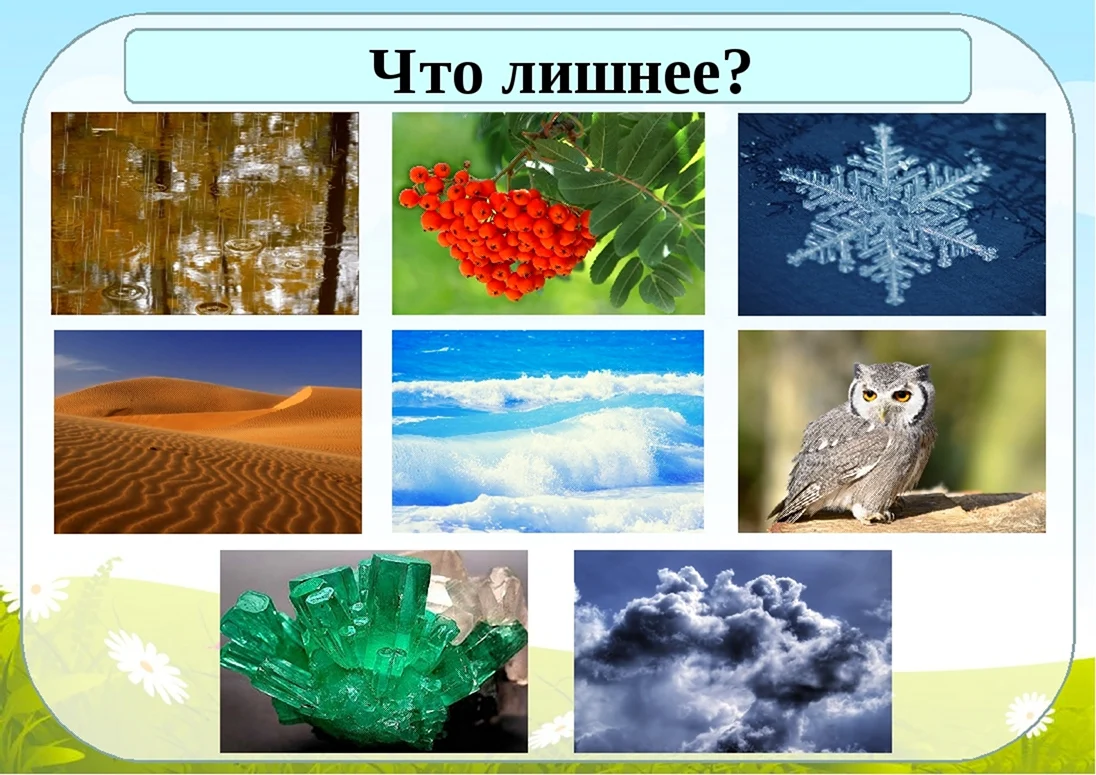 Что лишнее?